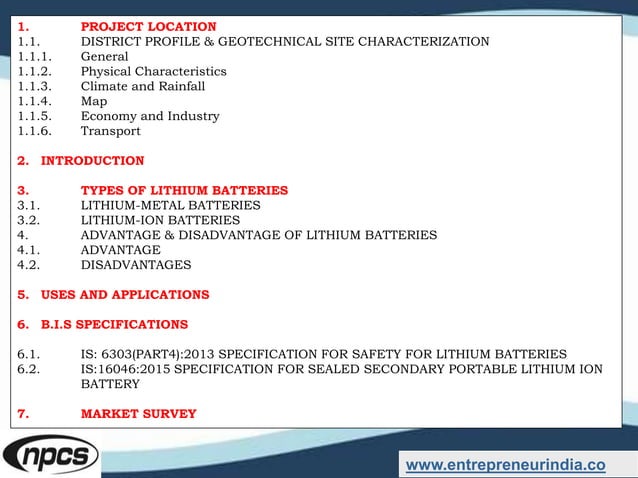 1. PROJECT LOCATION
1.1. DISTRICT PROFILE & GEOTECHNICAL SITE CHARACTERIZATION
1.1.1. General
1.1.2. Physical Characteristics
1.1.3. Climate and Rainfall
1.1.4. Map
1.1.5. Economy and Industry
1.1.6. Transport

2. INTRODUCTION

3. TYPES OF LITHIUM BATTERIES
3.1. LITHIUM-METAL BATTERIES
3.2. LITHIUM-ION BATTERIES
4. ADVANTAGE & DISADVANTAGE OF LITHIUM BATTERIES
4.1. ADVANTAGE
4.2. DISADVANTAGES

5. USES AND APPLICATIONS

6. B.I.S SPECIFICATIONS

6.1. IS: 6303(PART4):2013 SPECIFICATION FOR SAFETY FOR LITHIUM BATTERIES
6.2. IS:16046:2015 SPECIFICATION FOR SEALED SECONDARY PORTABLE LITHIUM ION BATTERY

7. MARKET SURVEY

npcs

www.entrepreneurindia.co